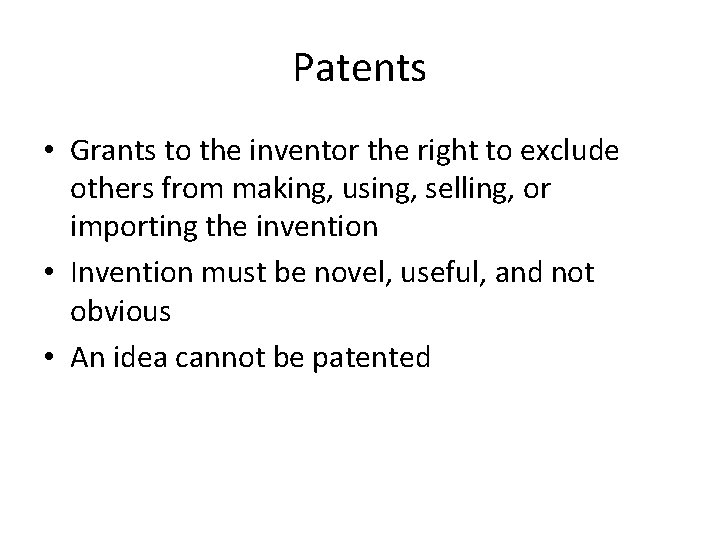 Patents

• Grants to the inventor the right to exclude others from making, using, selling, or importing the invention

• Invention must be novel, useful, and not obvious

• An idea cannot be patented